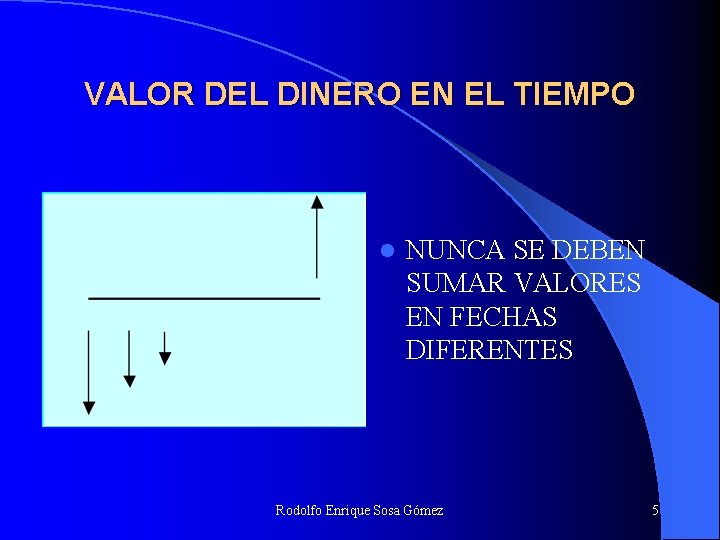 VALOR DEL DINERO EN EL TIEMPO

NUNCA SE DEBEN SUMAR VALORES EN FECHAS DIFERENTES

Rodolfo Enrique Sosa Gómez

5